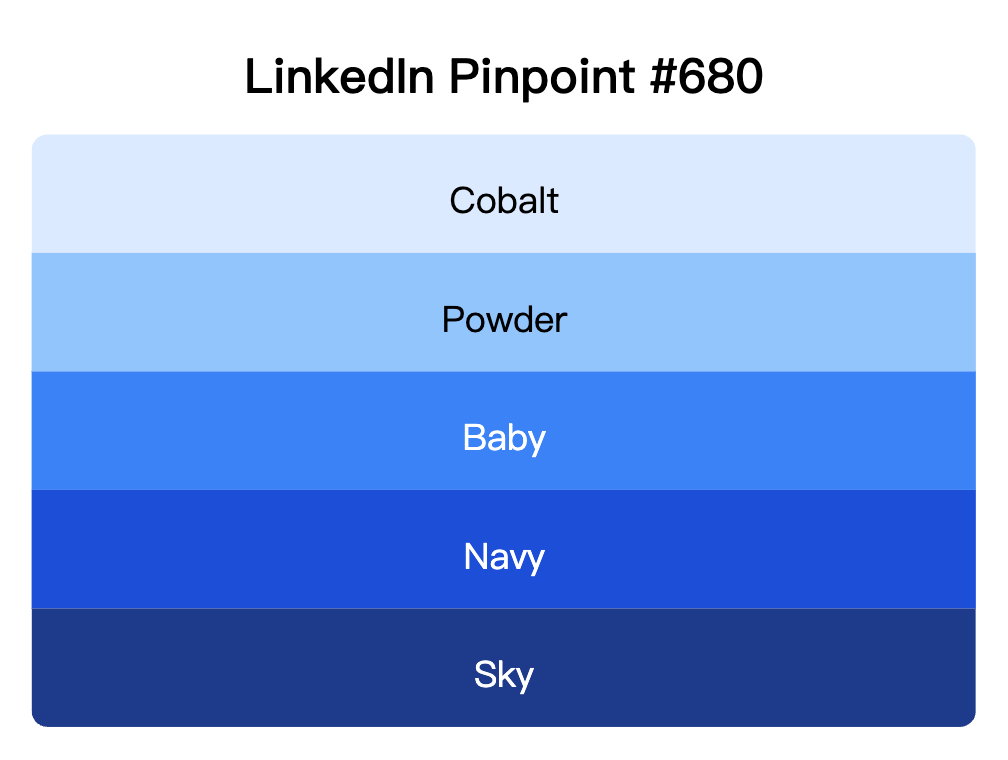 LinkedIn Pinpoint #680

Cobalt

Powder

Baby

Navy

Sky